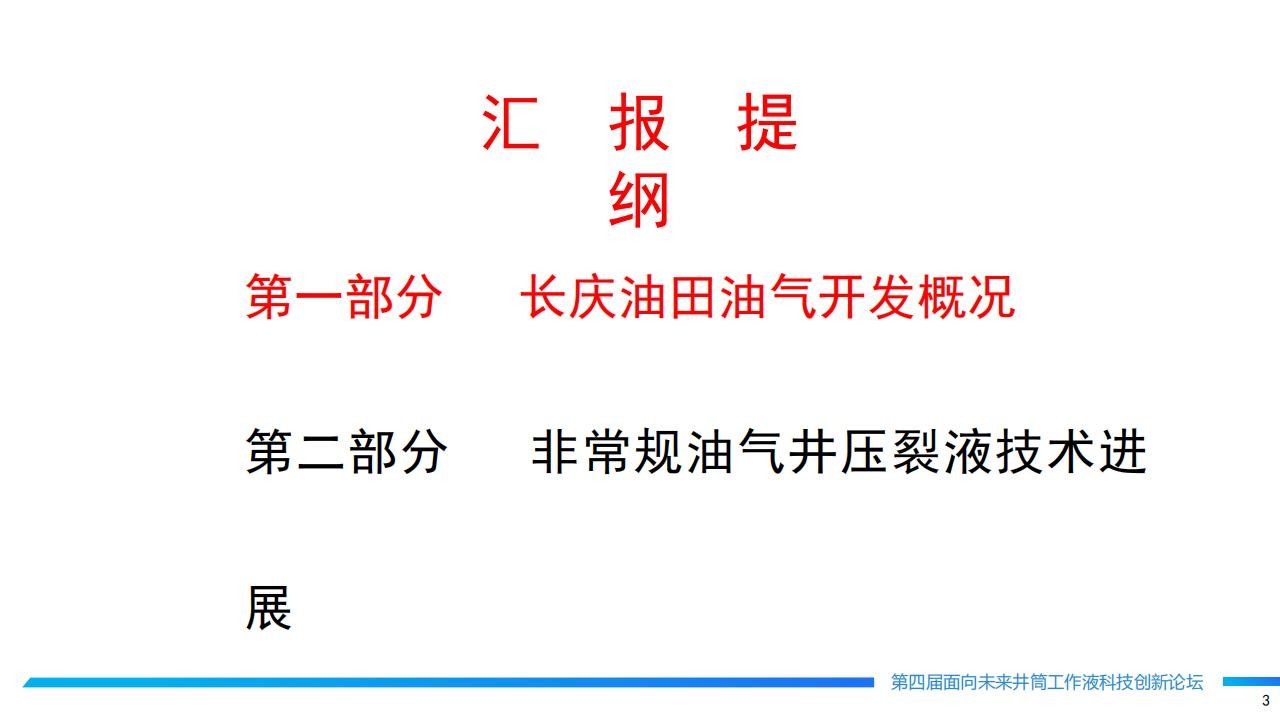 汇 报 提 纲

第一部分 长庆油田油气开发概况

第二部分 非常规油气井压裂液技术进展

第四届面向未来井筒工作液科技创新论坛

3